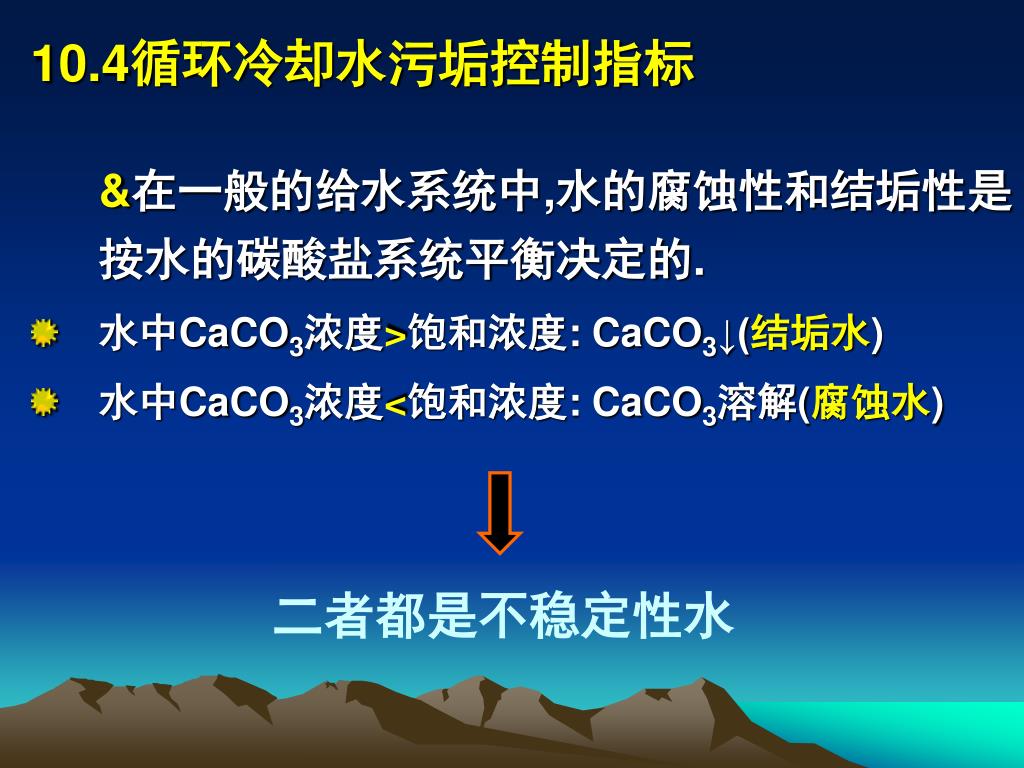 10.4循环冷却水污垢控制指标

&在一般的给水系统中,水的腐蚀性和结垢性是按水的碳酸盐系统平衡决定的.

水中$CaCO_3$浓度>饱和浓度: $CaCO_3\downarrow$(结垢水)

水中$CaCO_3$浓度<饱和浓度: $CaCO_3$溶解(腐蚀水)

二者都是不稳定性水